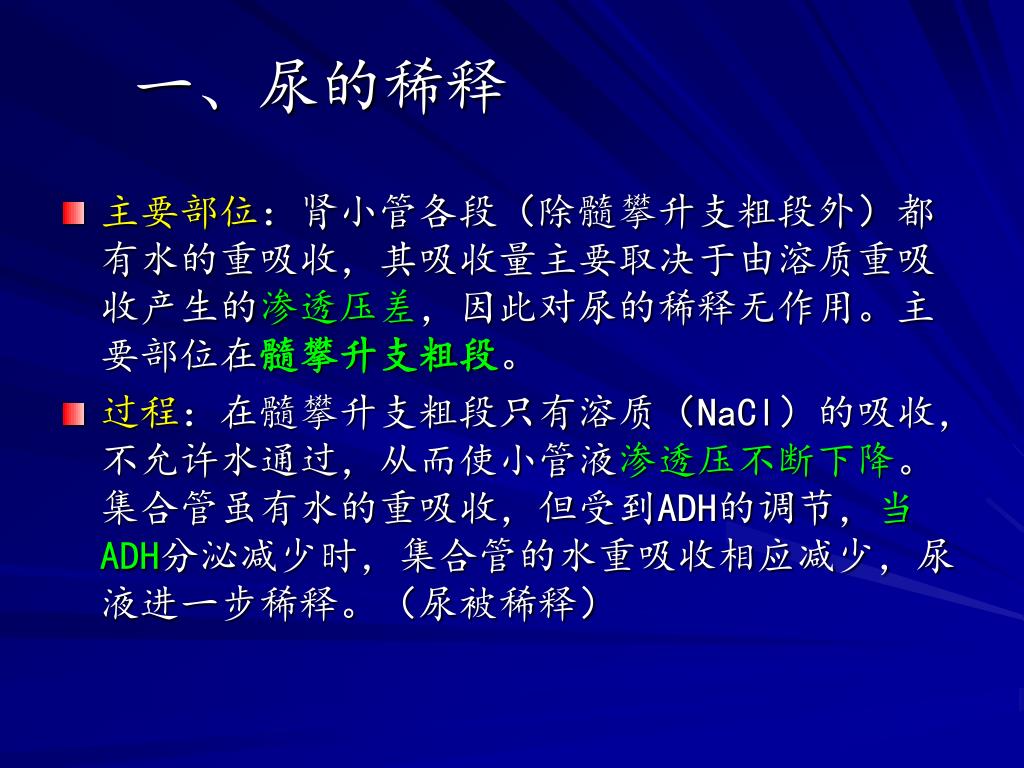 一、尿的稀释

主要部位：肾小管各段（除髓攀升支粗段外）都有水的重吸收，其吸收量主要取决于由溶质重吸收产生的渗透压差，因此对尿的稀释无作用。主要部位在髓攀升支粗段。

过程：在髓攀升支粗段只有溶质（NaCl）的吸收，不允许水通过，从而使小管液渗透压不断下降。集合管虽有水的重吸收，但受到ADH的调节，当ADH分泌减少时，集合管的水重吸收相应减少，尿液进一步稀释。（尿被稀释）